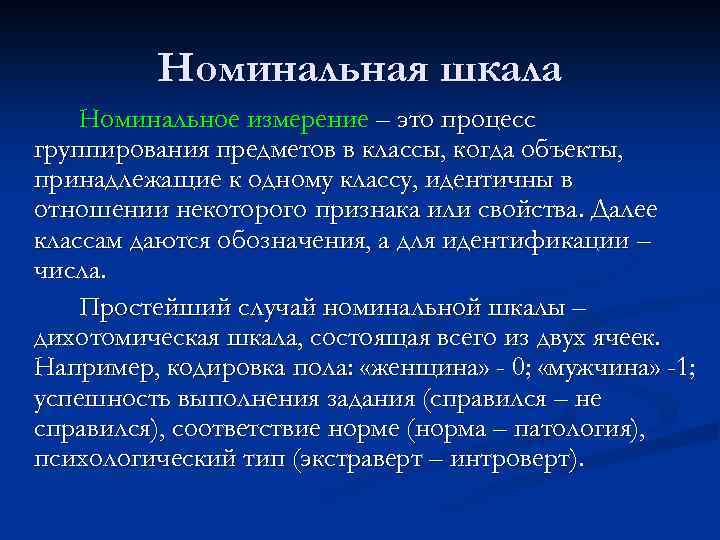 Номинальная шкала

Номинальное измерение – это процесс группирования предметов в классы, когда объекты, принадлежащие к одному классу, идентичны в отношении некоторого признака или свойства. Далее классам даются обозначения, а для идентификации – числа.

Простейший случай номинальной шкалы – дихотомическая шкала, состоящая всего из двух ячеек. Например, кодировка пола: «женщина» - 0; «мужчина» -1; успешность выполнения задания (справился – не справился), соответствие норме (норма – патология), психологический тип (экстраверт – интроверт).